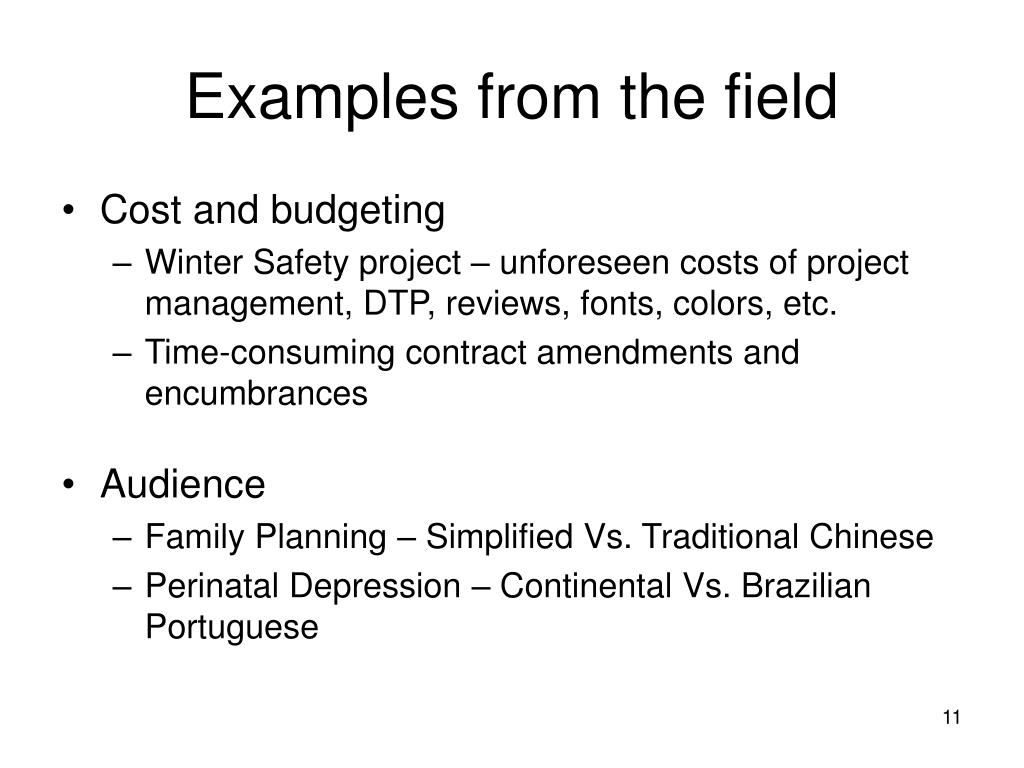 Examples from the field

• Cost and budgeting
– Winter Safety project – unforeseen costs of project management, DTP, reviews, fonts, colors, etc.
– Time-consuming contract amendments and encumbrances

• Audience
– Family Planning – Simplified Vs. Traditional Chinese
– Perinatal Depression – Continental Vs. Brazilian Portuguese

11